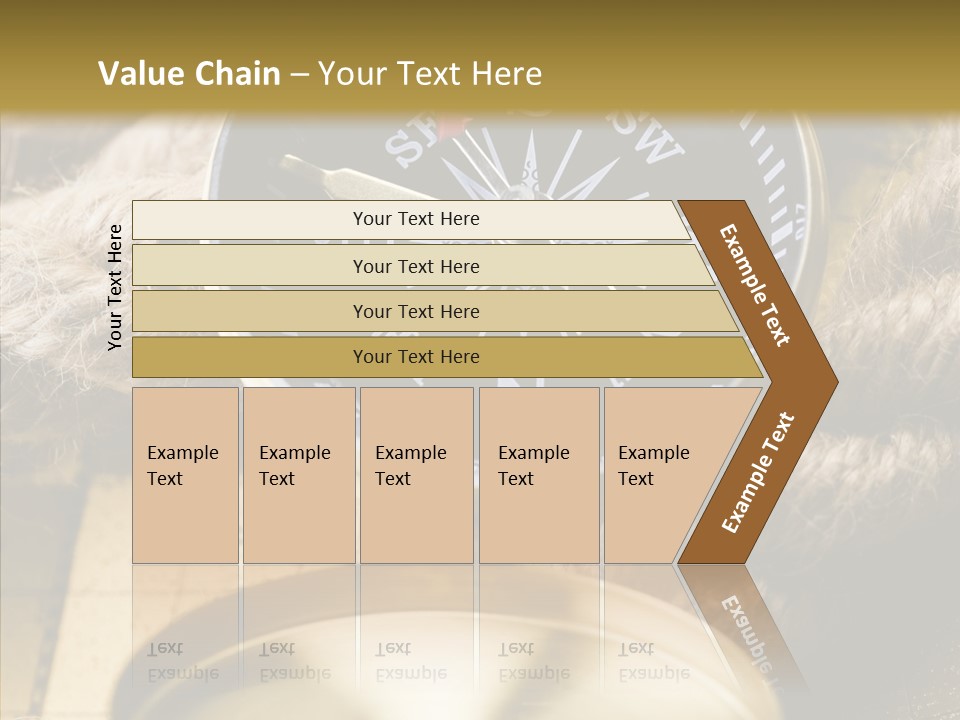 Value Chain – Your Text Here

Your Text Here

Your Text Here

Your Text Here

Your Text Here

Your Text Here

Example Text

Example Text

Example Text

Example Text

Example Text

Example Text

Example Text